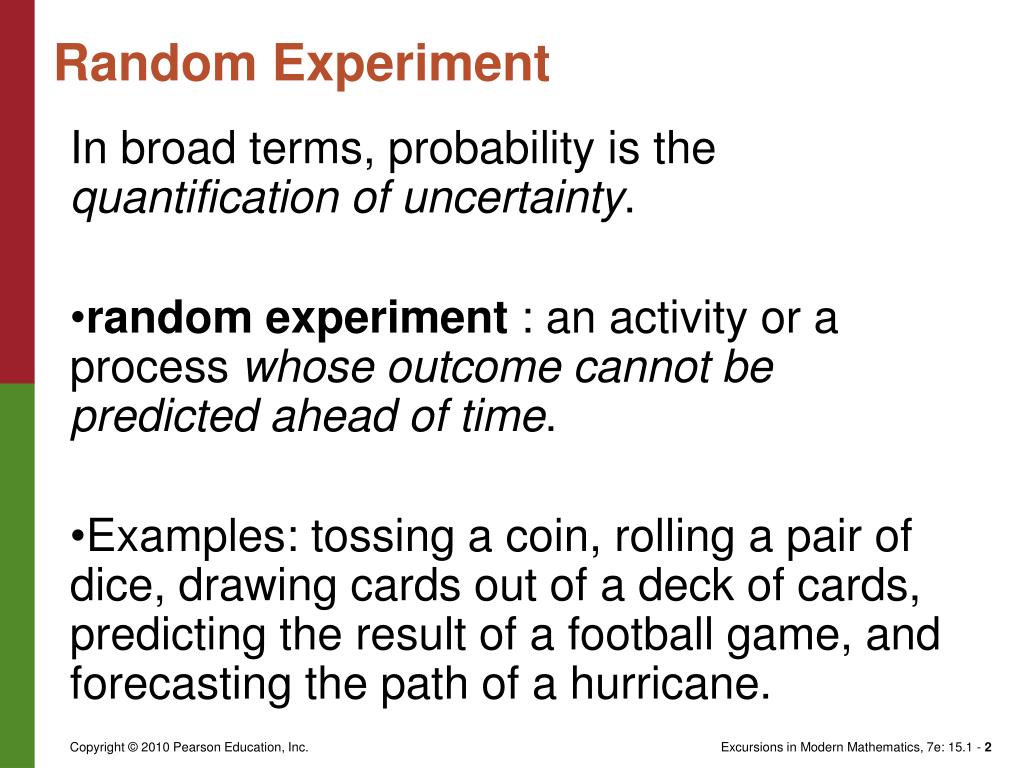 Random Experiment

In broad terms, probability is the quantification of uncertainty.

•random experiment : an activity or a process whose outcome cannot be predicted ahead of time.

•Examples: tossing a coin, rolling a pair of dice, drawing cards out of a deck of cards, predicting the result of a football game, and forecasting the path of a hurricane.

Copyright © 2010 Pearson Education, Inc.

Excursions in Modern Mathematics, 7e: 15.1 - 2